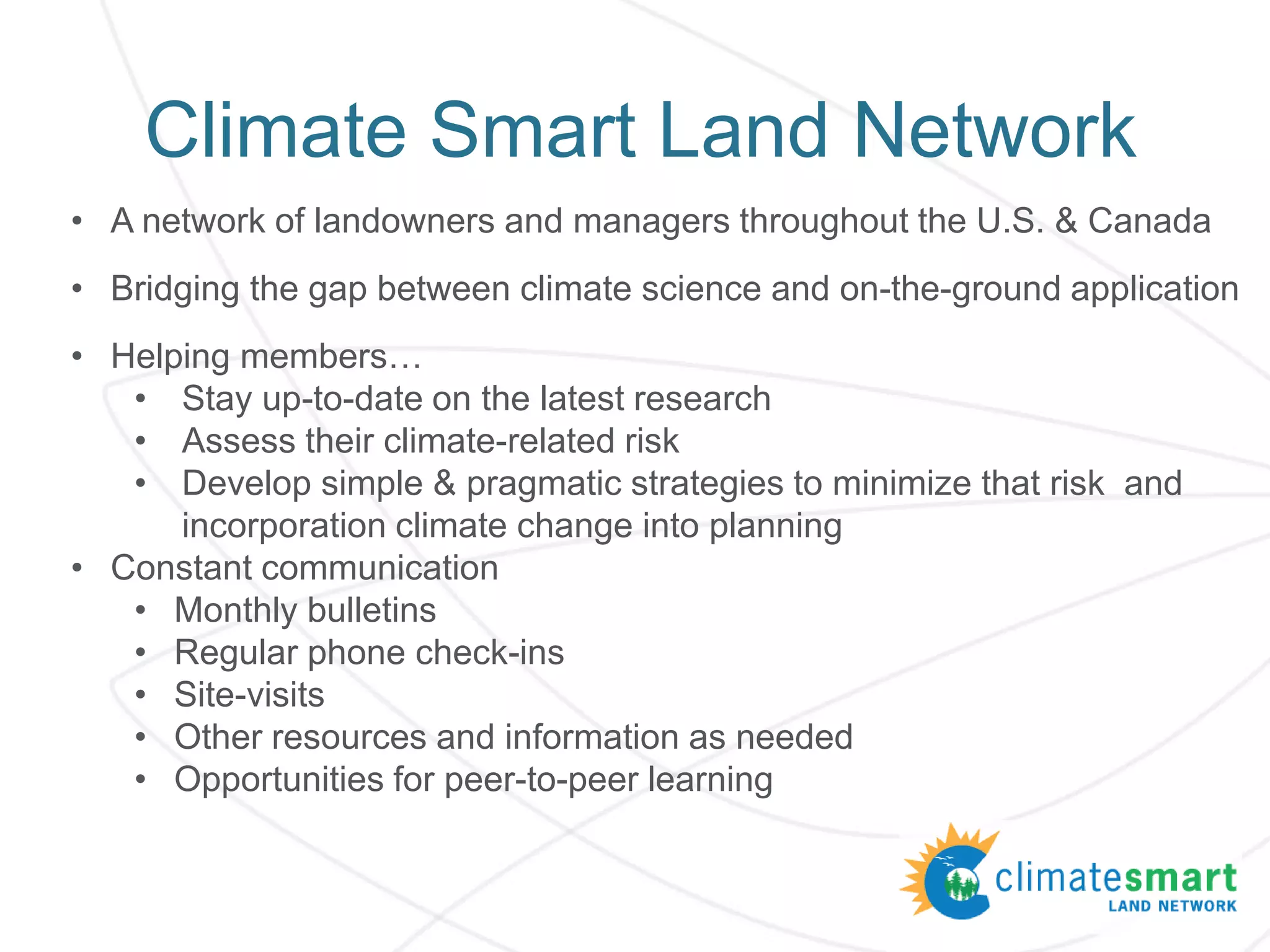 Climate Smart Land Network

• A network of landowners and managers throughout the U.S. & Canada

• Bridging the gap between climate science and on-the-ground application

• Helping members…
 • Stay up-to-date on the latest research
 • Assess their climate-related risk
 • Develop simple & pragmatic strategies to minimize that risk and incorporation climate change into planning

• Constant communication
 • Monthly bulletins
 • Regular phone check-ins
 • Site-visits
 • Other resources and information as needed
 • Opportunities for peer-to-peer learning

climatesmart
LAND NETWORK